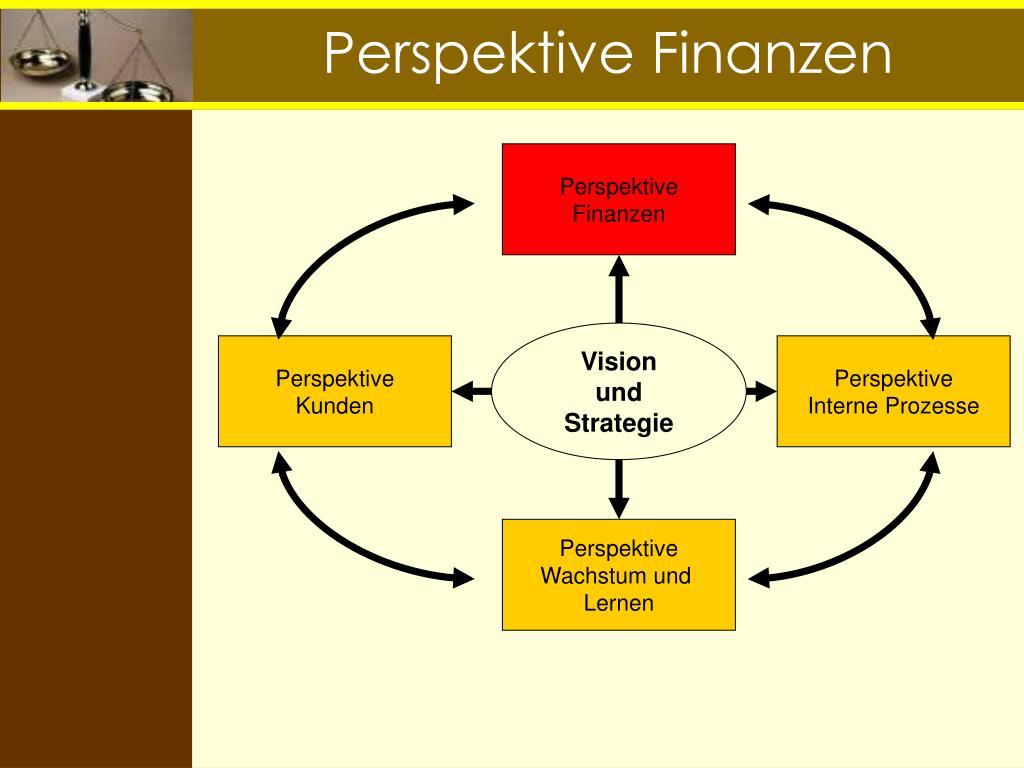 Perspektive Finanzen

Perspektive Finanzen

Perspektive Kunden

Vision und Strategie

Perspektive Interne Prozesse

Perspektive Wachstum und Lernen